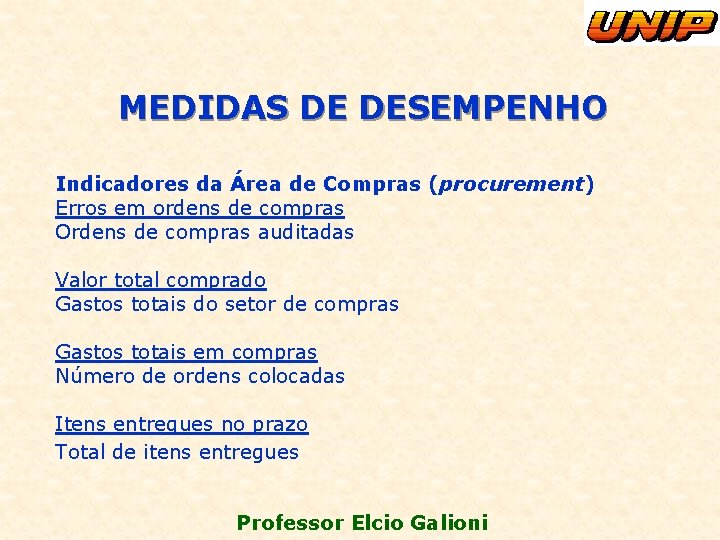 UNIP

MEDIDAS DE DESEMPENHO

Indicadores da Área de Compras (procurement)
Erros em ordens de compras
Ordens de compras auditadas

Valor total comprado
Gastos totais do setor de compras

Gastos totais em compras
Número de ordens colocadas

Itens entregues no prazo
Total de itens entregues

Professor Elcio Galioni